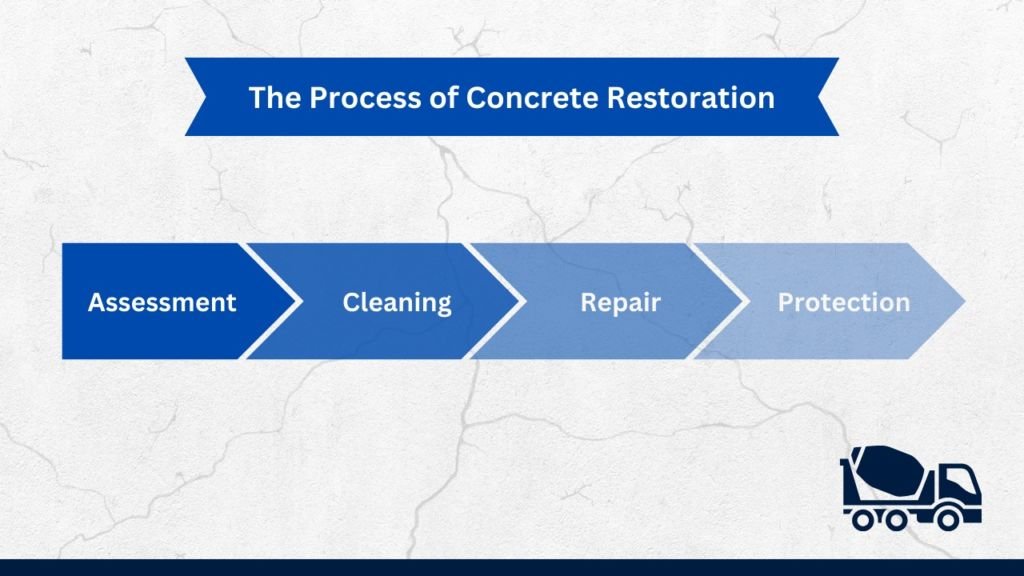 The Process of Concrete Restoration

Assessment

Cleaning

Repair

Protection